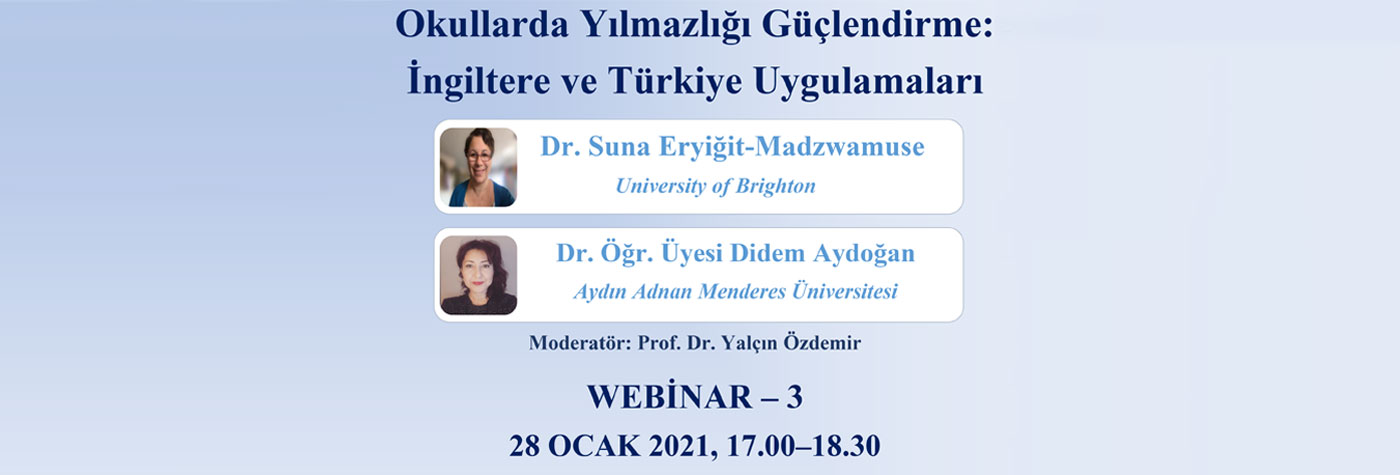 Okullarda Yılmazlığı Güçlendirme:
İngiltere ve Türkiye Uygulamaları

Dr. Suna Eryiğit-Madzwamuse
University of Brighton

Dr. Öğr. Üyesi Didem Aydoğan
Aydın Adnan Menderes Üniversitesi

Moderatör: Prof. Dr. Yalçın Özdemir

WEBİNAR – 3
28 OCAK 2021, 17.00–18.30